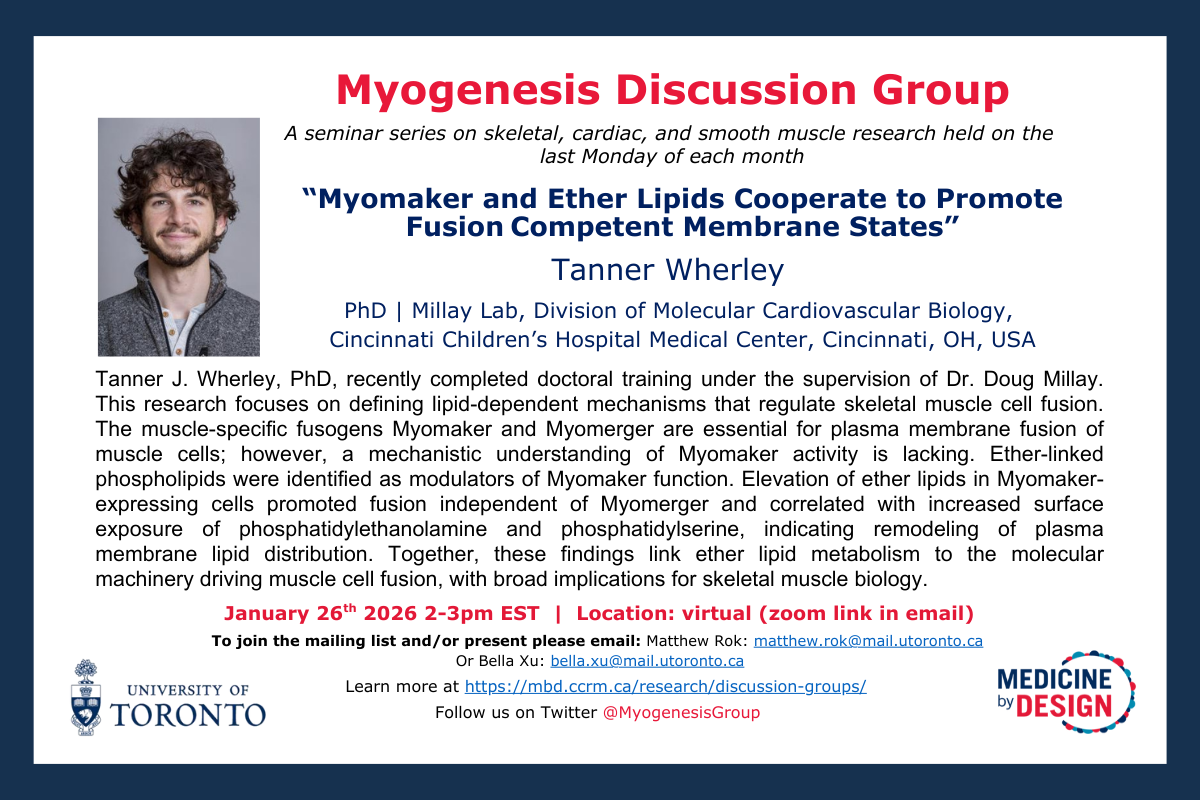 Myogenesis Discussion Group

A seminar series on skeletal, cardiac, and smooth muscle research held on the last Monday of each month

"Myomaker and Ether Lipids Cooperate to Promote Fusion Competent Membrane States"

Tanner Wherley

PhD | Millay Lab, Division of Molecular Cardiovascular Biology, Cincinnati Children's Hospital Medical Center, Cincinnati, OH, USA

Tanner J. Wherley, PhD, recently completed doctoral training under the supervision of Dr. Doug Millay. This research focuses on defining lipid-dependent mechanisms that regulate skeletal muscle cell fusion. The muscle-specific fusogens Myomaker and Myomerger are essential for plasma membrane fusion of muscle cells; however, a mechanistic understanding of Myomaker activity is lacking. Ether-linked phospholipids were identified as modulators of Myomaker function. Elevation of ether lipids in Myomaker-expressing cells promoted fusion independent of Myomerger and correlated with increased surface exposure of phosphatidylethanolamine and phosphatidylserine, indicating remodeling of plasma membrane lipid distribution. Together, these findings link ether lipid metabolism to the molecular machinery driving muscle cell fusion, with broad implications for skeletal muscle biology.

January 26$^{th}$ 2026 2-3pm EST | Location: virtual (zoom link in email)

To join the mailing list and/or present please email: Matthew Rok: matthew.rok@mail.utoronto.ca
Or Bella Xu: bella.xu@mail.utoronto.ca

Learn more at https://mbd.ccrm.ca/research/discussion-groups/

Follow us on Twitter @MyogenesisGroup

UNIVERSITY OF TORONTO

MEDICINE by DESIGN